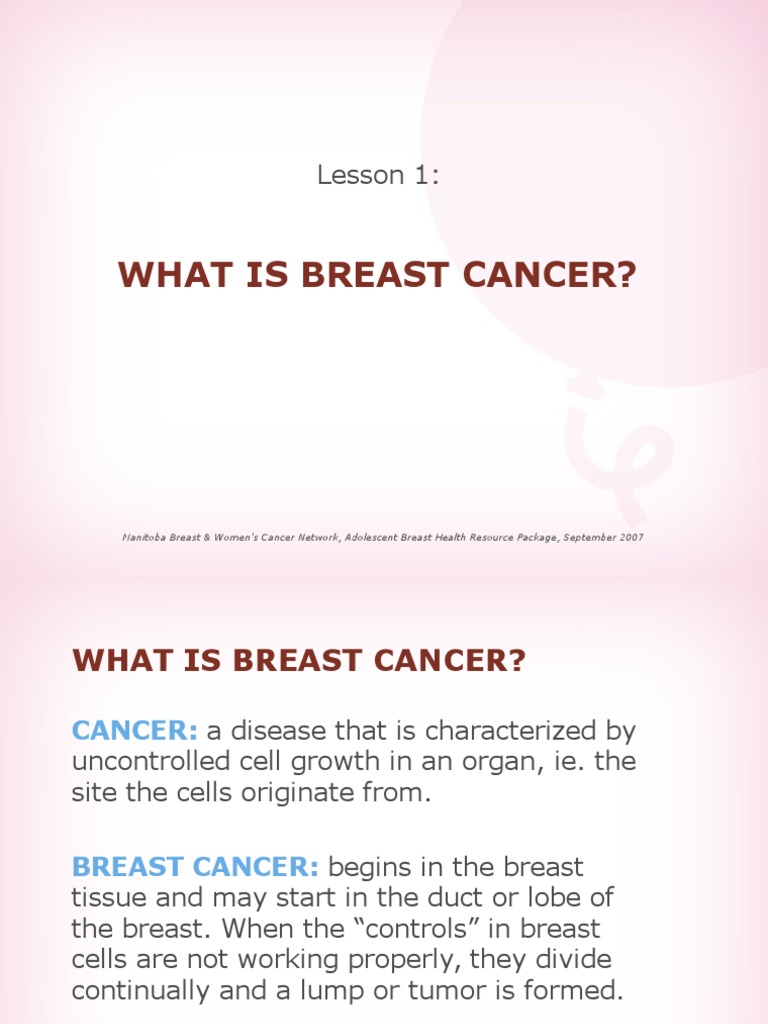 Lesson 1:

WHAT IS BREAST CANCER?

Manitoba Breast & Women's Cancer Network, Adolescent Breast Health Resource Package, September 2007

WHAT IS BREAST CANCER?

CANCER: a disease that is characterized by uncontrolled cell growth in an organ, ie. the site the cells originate from.

BREAST CANCER: begins in the breast tissue and may start in the duct or lobe of the breast. When the “controls” in breast cells are not working properly, they divide continually and a lump or tumor is formed.